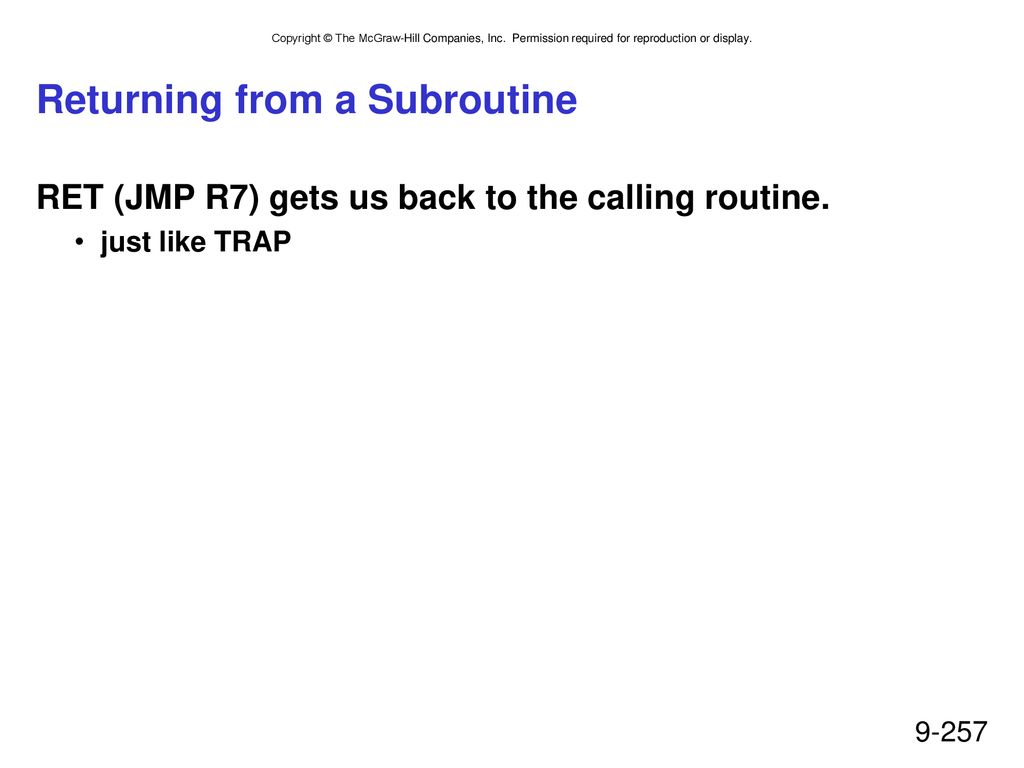 Copyright © The McGraw-Hill Companies, Inc. Permission required for reproduction or display.

Returning from a Subroutine

RET (JMP R7) gets us back to the calling routine.

• just like TRAP

9-257